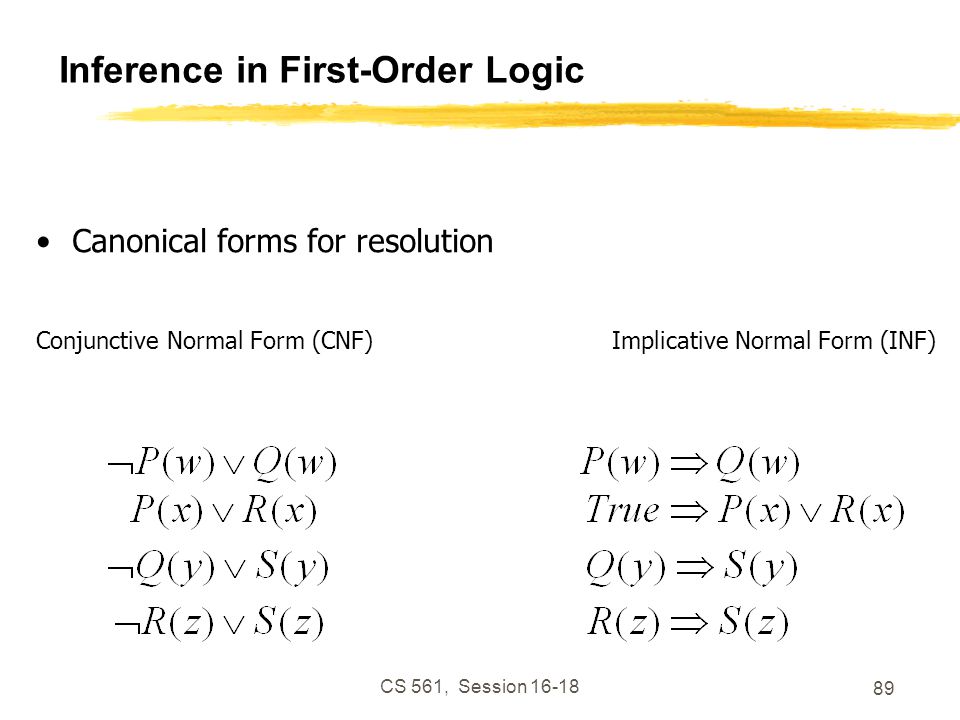 Inference in First-Order Logic

• Canonical forms for resolution

Conjunctive Normal Form (CNF)

$\neg P(w) \vee Q(w)$
$P(x) \vee R(x)$
$\neg Q(y) \vee S(y)$
$\neg R(z) \vee S(z)$

Implicative Normal Form (INF)

$P(w) \Rightarrow Q(w)$
$True \Rightarrow P(x) \vee R(x)$
$Q(y) \Rightarrow S(y)$
$R(z) \Rightarrow S(z)$

CS 561, Session 16-18

89